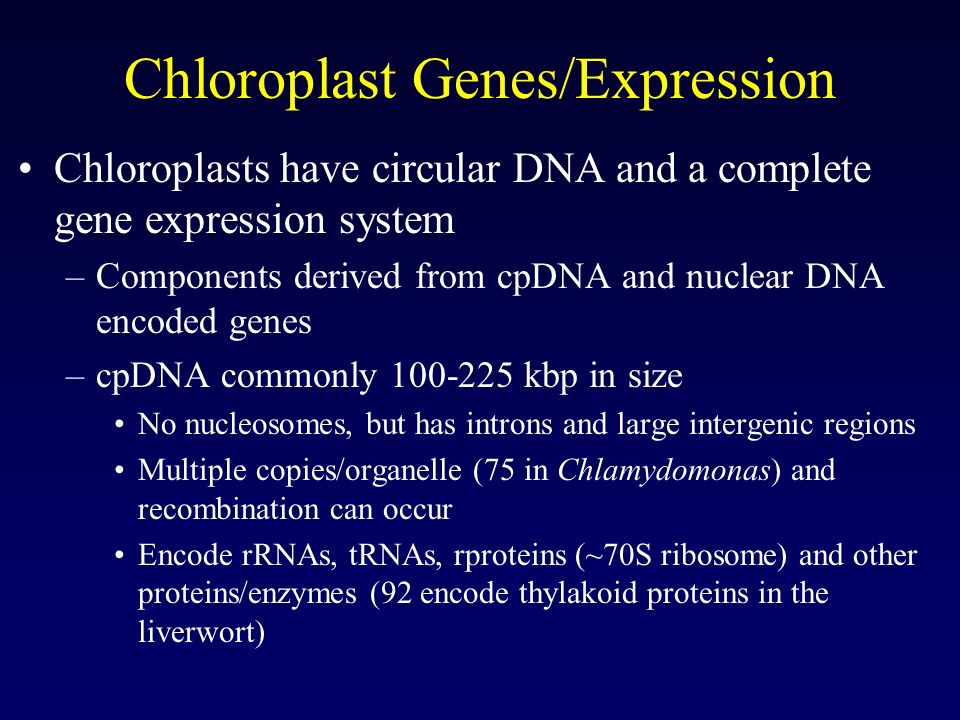 Chloroplast Genes/Expression

• Chloroplasts have circular DNA and a complete gene expression system

– Components derived from cpDNA and nuclear DNA encoded genes

– cpDNA commonly 100-225 kbp in size

• No nucleosomes, but has introns and large intergenic regions

• Multiple copies/organelle (75 in Chlamydomonas) and recombination can occur

• Encode rRNAs, tRNAs, rproteins (~70S ribosome) and other proteins/enzymes (92 encode thylakoid proteins in the liverwort)